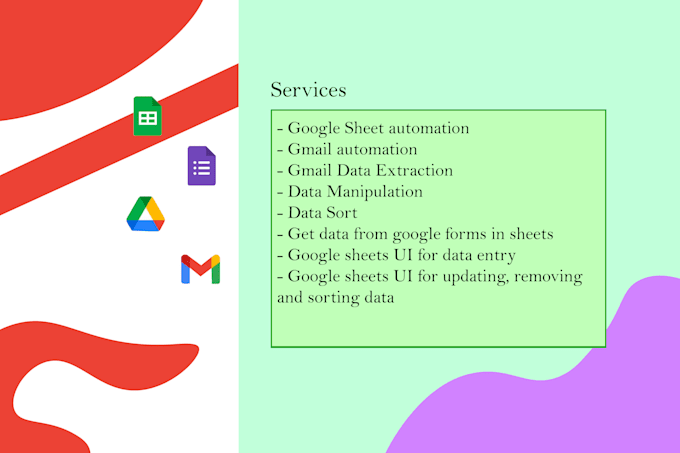 Services

- Google Sheet automation
- Gmail automation
- Gmail Data Extraction
- Data Manipulation
- Data Sort
- Get data from google forms in sheets
- Google sheets UI for data entry
- Google sheets UI for updating, removing and sorting data